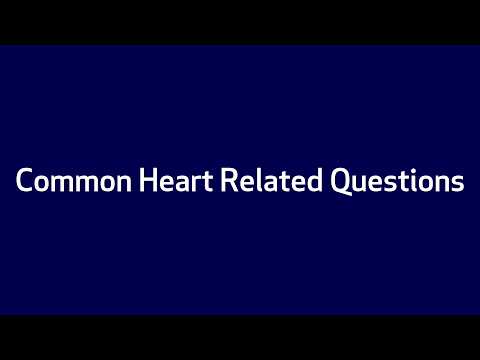 Common Heart Related Questions